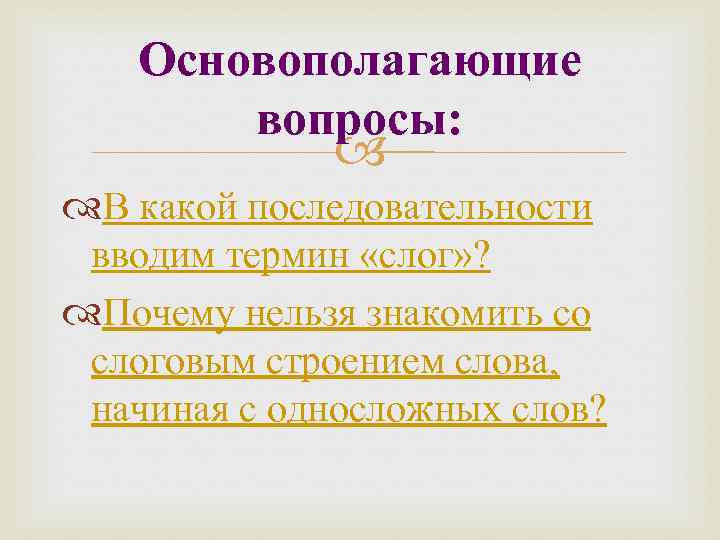 Основополагающие вопросы:

В какой последовательности вводим термин «слог»?

Почему нельзя знакомить со слоговым строением слова, начиная с односложных слов?